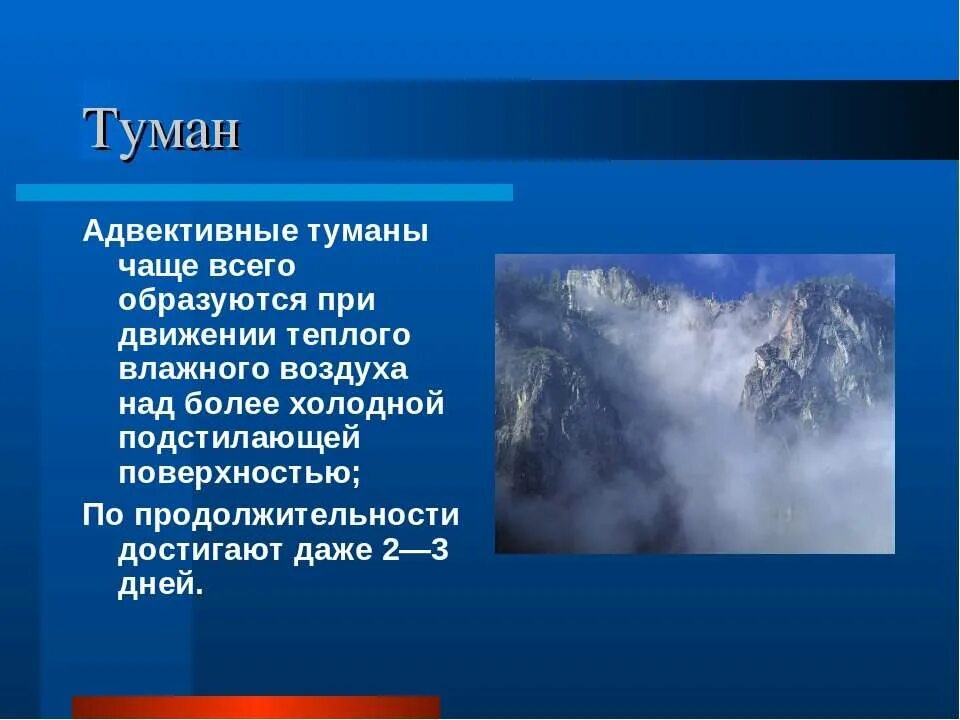 Туман

Адвективные туманы чаще всего образуются при движении теплого влажного воздуха над более холодной подстилающей поверхностью;

По продолжительности достигают даже 2—3 дней.